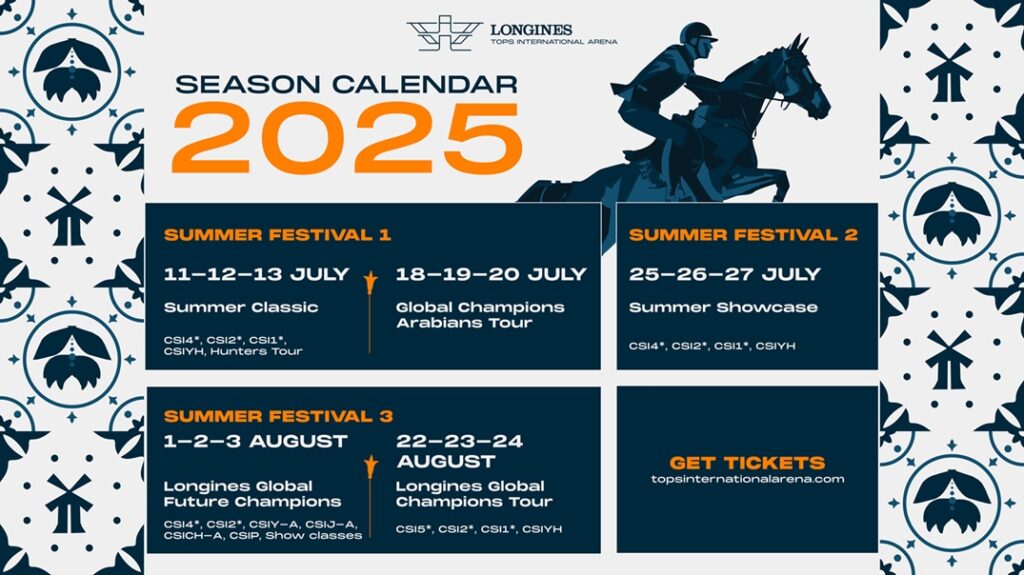 LONGINES
TOPS INTERNATIONAL ARENA

SEASON CALENDAR
2025

SUMMER FESTIVAL 1

11–12–13 JULY
Summer Classic
CSI4*, CSI2*, CSI1*, CSIYH, Hunters Tour

18–19–20 JULY
Global Champions Arabians Tour

SUMMER FESTIVAL 2

25–26–27 JULY
Summer Showcase
CSI4*, CSI2*, CSI1*, CSIYH

SUMMER FESTIVAL 3

1–2–3 AUGUST
Longines Global Future Champions
CSI4*, CSI2*, CSIY-A, CSIJ-A, CSICH-A, CSIP, Show classes

22–23–24 AUGUST
Longines Global Champions Tour
CSI5*, CSI2*, CSI1*, CSIYH

GET TICKETS
topsinternationalarena.com